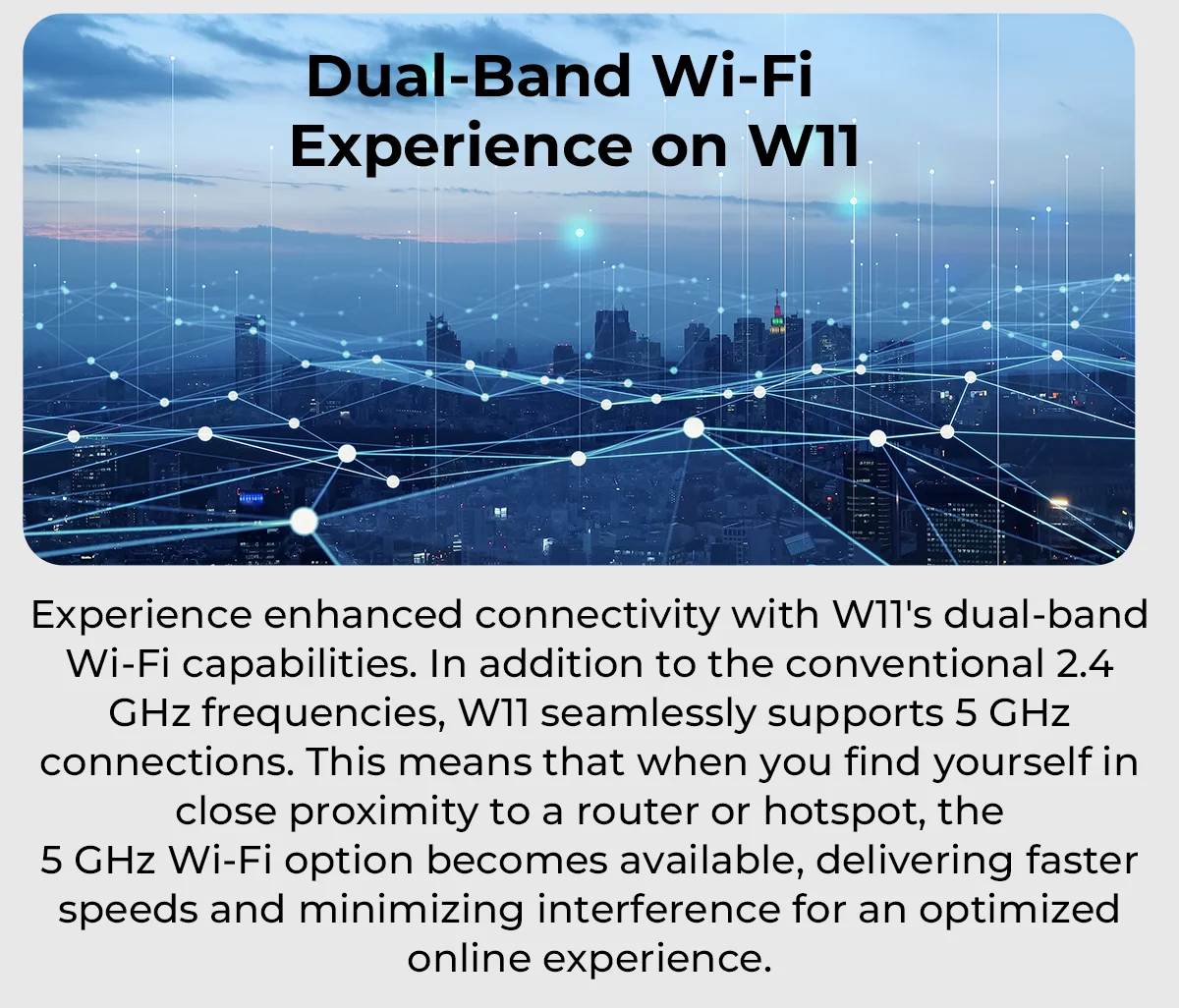 Dual-Band Wi-Fi
Experience on W11

Experience enhanced connectivity with W11's dual-band Wi-Fi capabilities. In addition to the conventional 2.4 GHz frequencies, W11 seamlessly supports 5 GHz connections. This means that when you find yourself in close proximity to a router or hotspot, the 5 GHz Wi-Fi option becomes available, delivering faster speeds and minimizing interference for an optimized online experience.